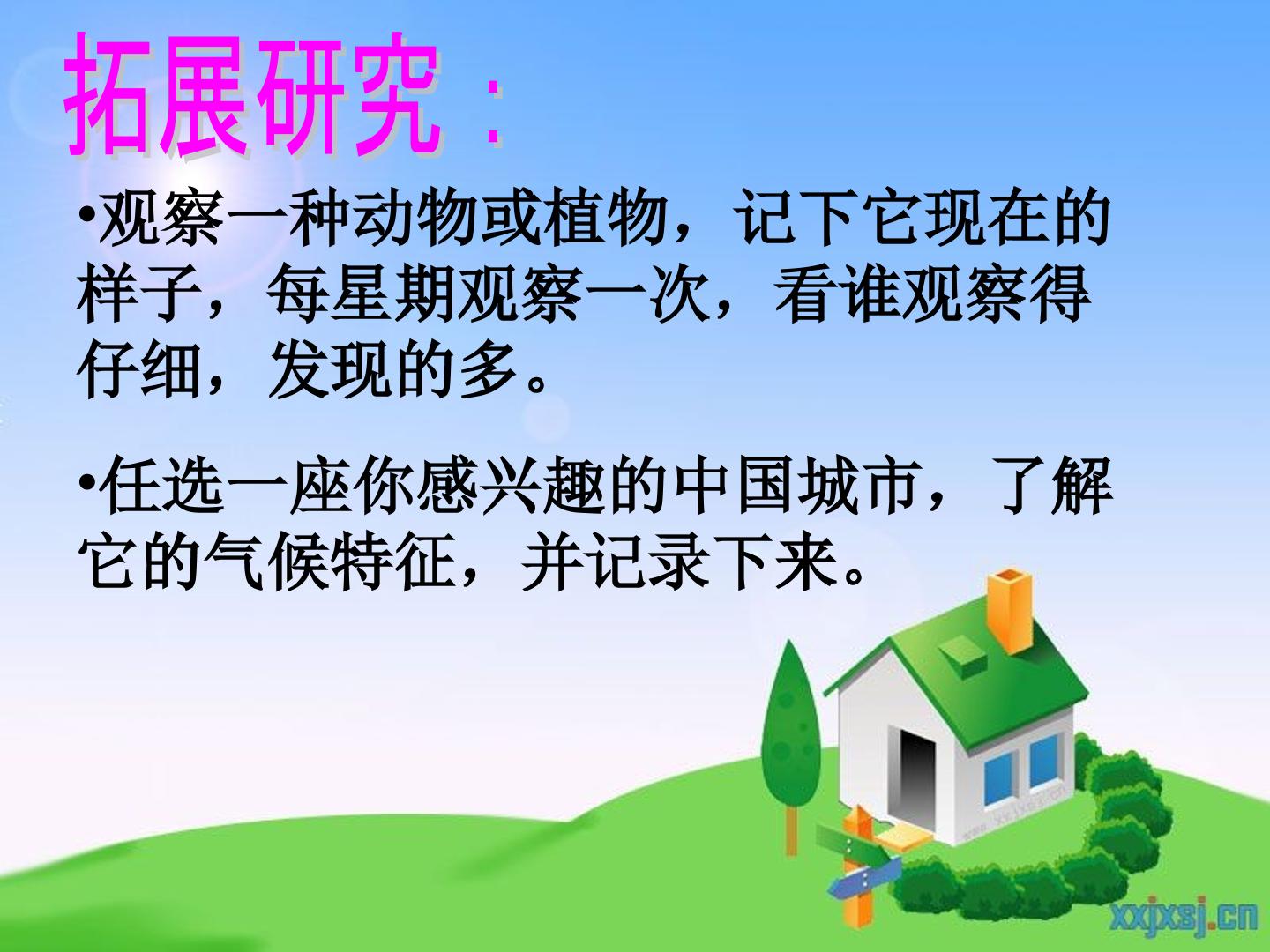 拓展研究：

• 观察一种动物或植物，记下它现在的样子，每星期观察一次，看谁观察得仔细，发现的多。

• 任选一座你感兴趣的中国城市，了解它的气候特征，并记录下来。

xxjxsj.cn